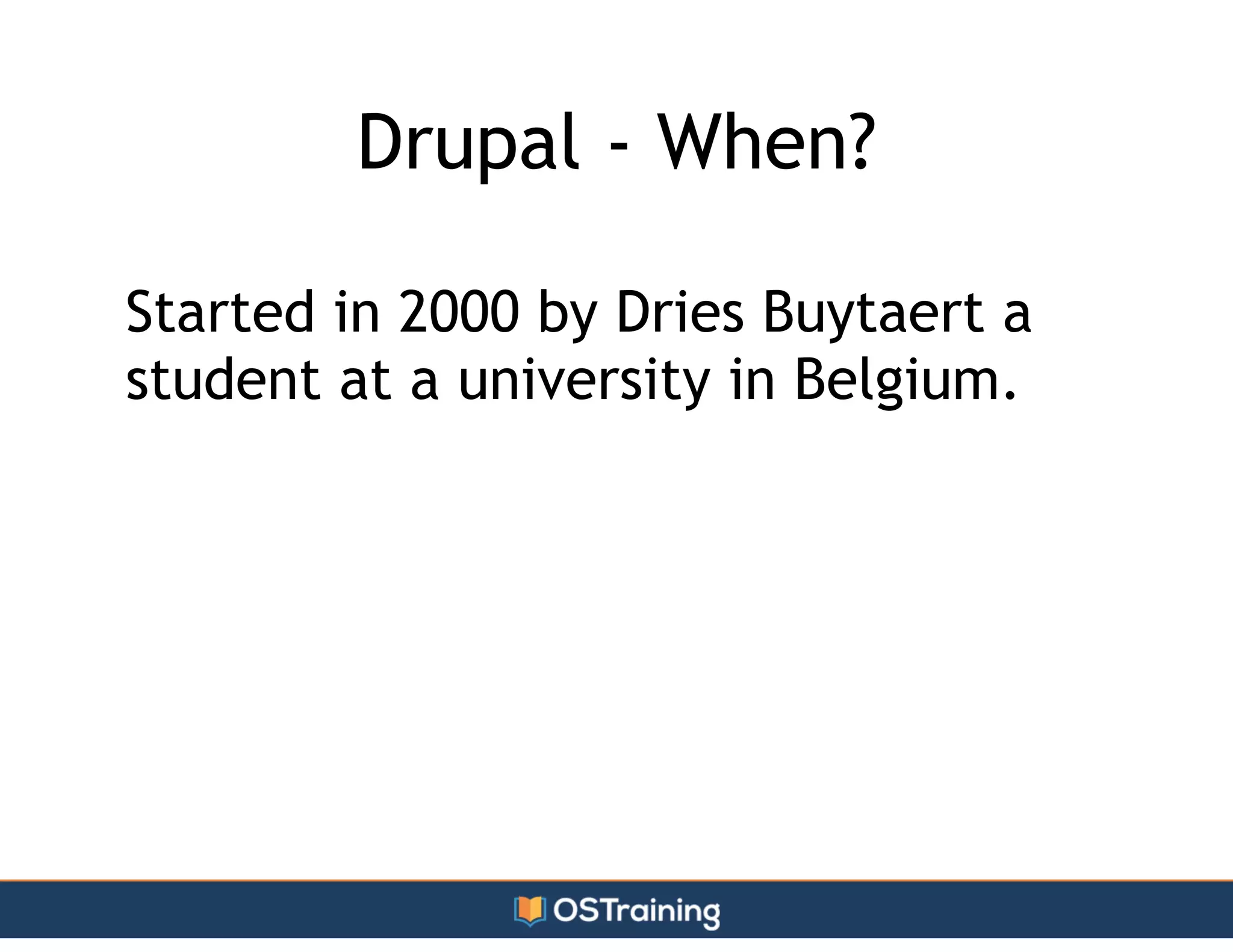 Drupal - When?

Started in 2000 by Dries Buytaert a student at a university in Belgium.

OSTraining